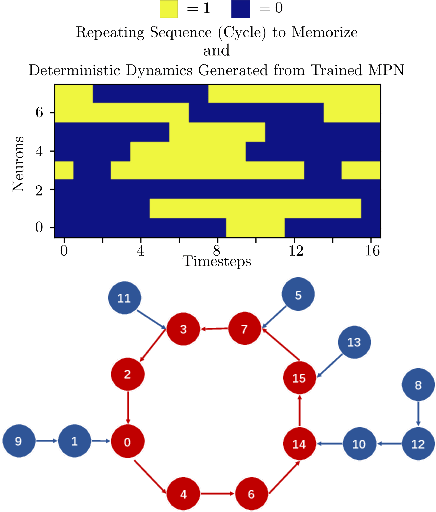 $= 1$ $= 0$

Repeating Sequence (Cycle) to Memorize
and
Deterministic Dynamics Generated from Trained MPN

Neurons

6
4
2
0

0 4 8 12 16
Timesteps

11
5
3
7
13
2
15
8
9
1
0
14
10
12
4
6